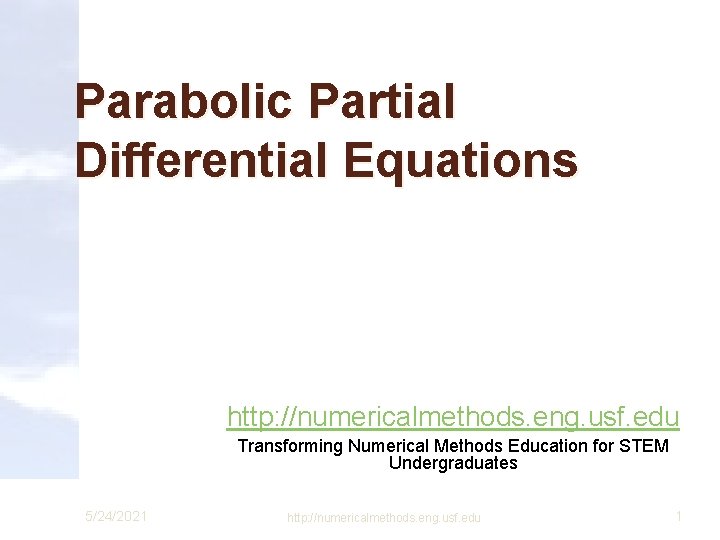 Parabolic Partial Differential Equations

http://numericalmethods.eng.usf.edu

Transforming Numerical Methods Education for STEM Undergraduates

5/24/2021

http://numericalmethods.eng.usf.edu

1